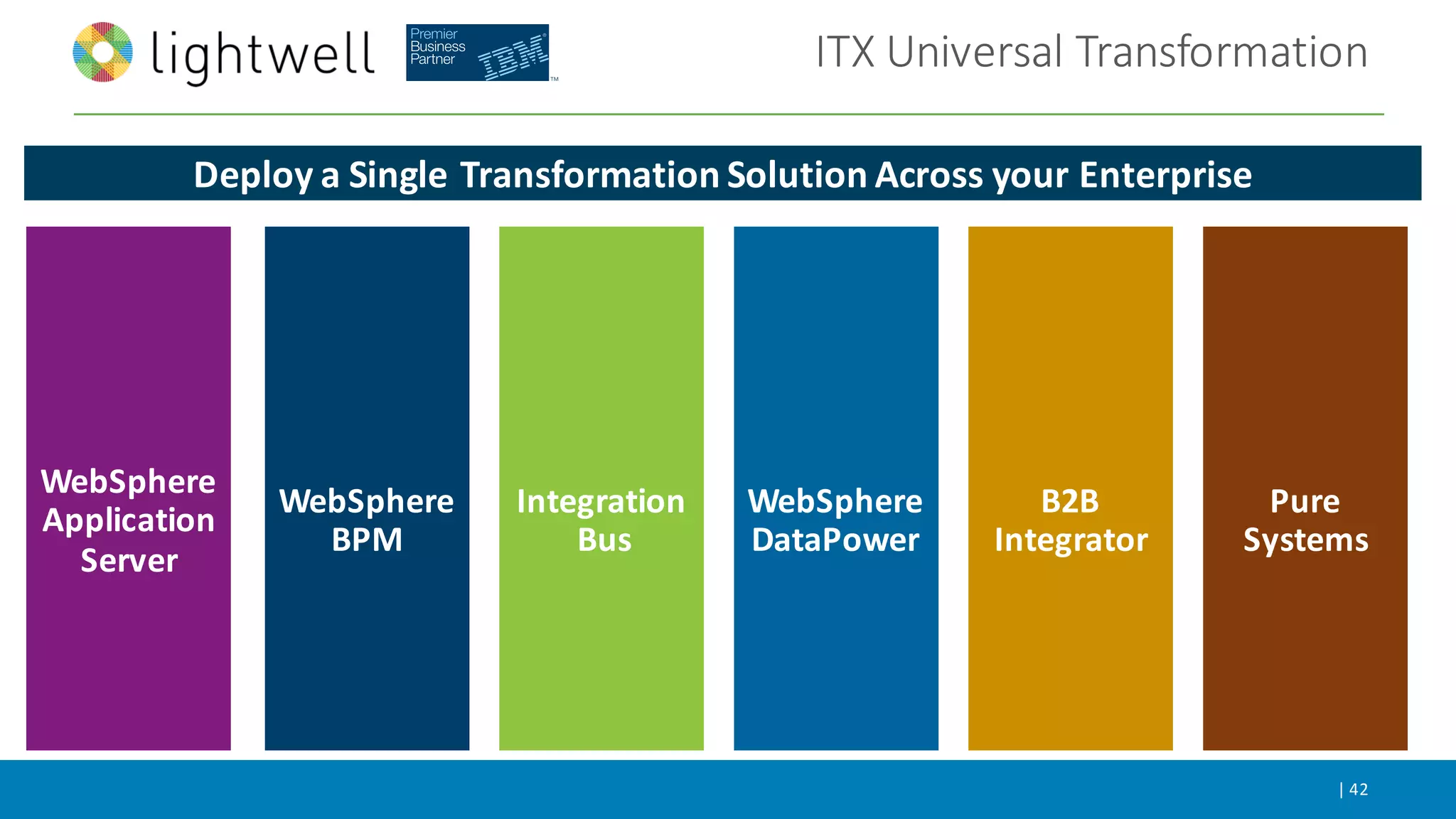 lightwell

Premier Business Partner IBM

ITX Universal Transformation

Deploy a Single Transformation Solution Across your Enterprise

WebSphere Application Server

WebSphere BPM

Integration Bus

WebSphere DataPower

B2B Integrator

Pure Systems

| 42